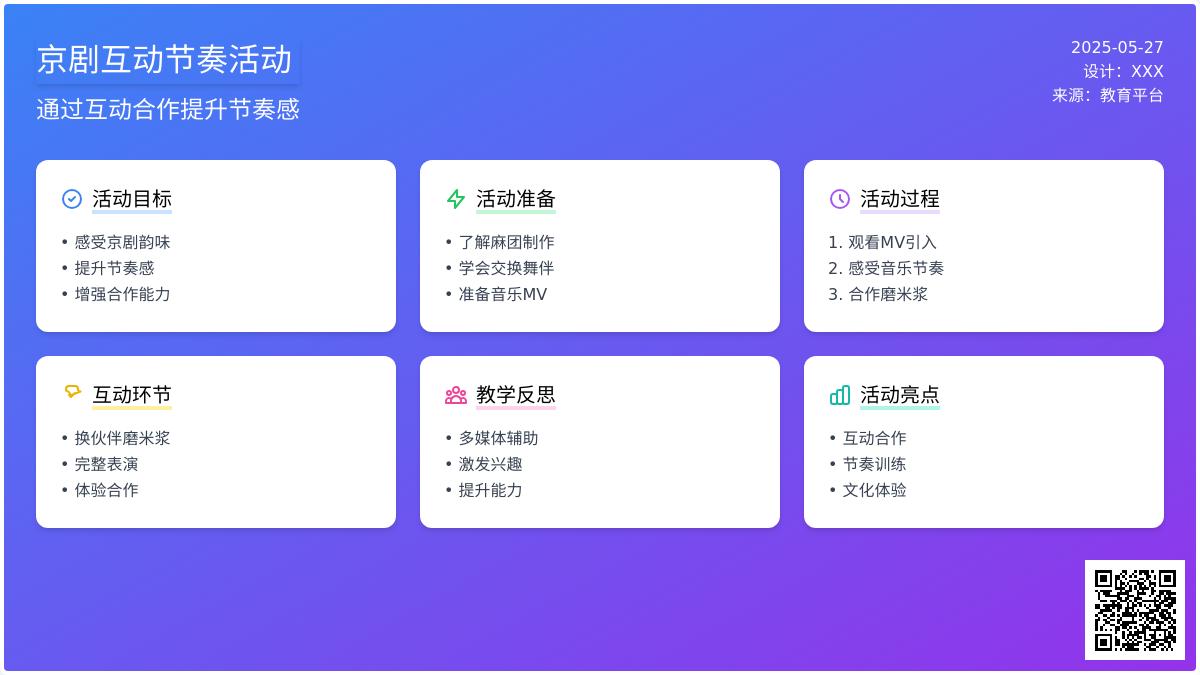 京剧互动节奏活动

通过互动合作提升节奏感

2025-05-27
设计：XXX
来源：教育平台

活动目标
• 感受京剧韵味
• 提升节奏感
• 增强合作能力

活动准备
• 了解麻团制作
• 学会交换舞伴
• 准备音乐MV

活动过程
1. 观看MV引入
2. 感受音乐节奏
3. 合作磨米浆

互动环节
• 换伙伴磨米浆
• 完整表演
• 体验合作

教学反思
• 多媒体辅助
• 激发兴趣
• 提升能力

活动亮点
• 互动合作
• 节奏训练
• 文化体验